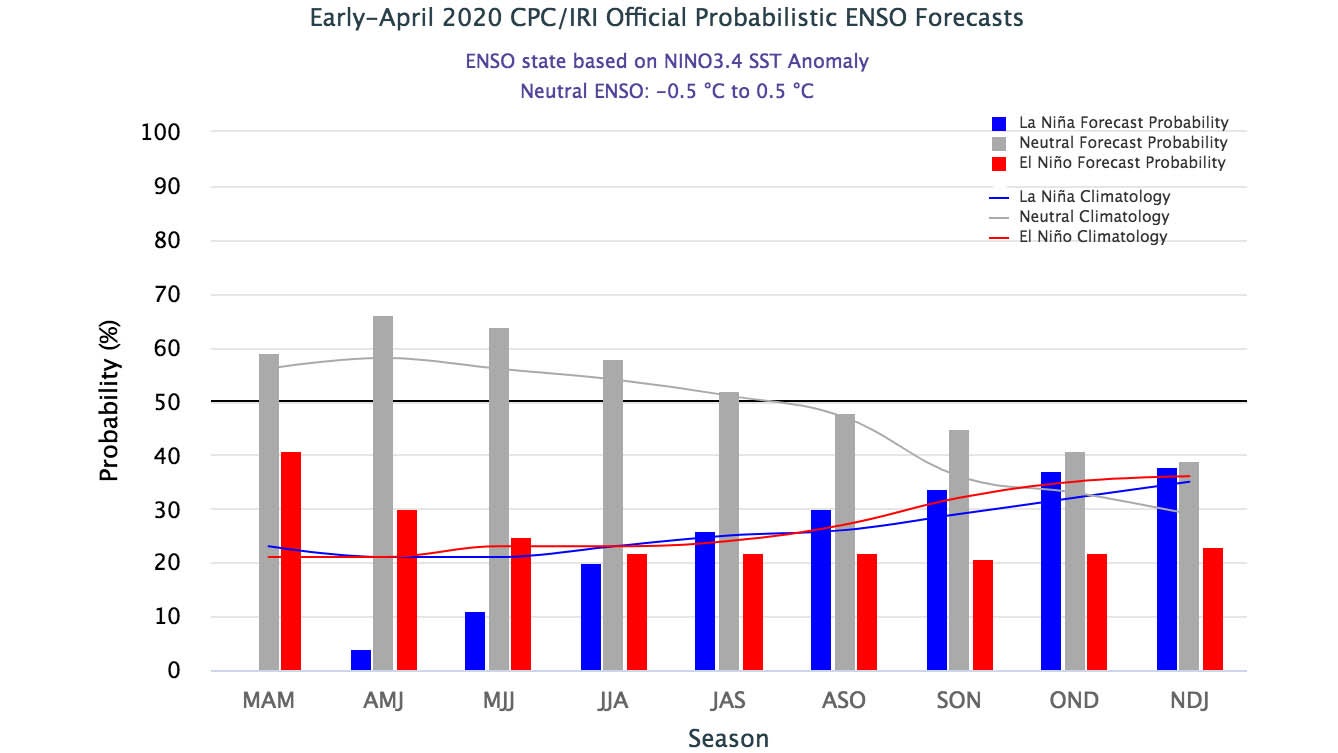 Early-April 2020 CPC/IRI Official Probabilistic ENSO Forecasts

ENSO state based on NINO3.4 SST Anomaly
Neutral ENSO: -0.5 °C to 0.5 °C

La Niña Forecast Probability
Neutral Forecast Probability
El Niño Forecast Probability
La Niña Climatology
Neutral Climatology
El Niño Climatology

Probability (%)

100
90
80
70
60
50
40
30
20
10
0

MAM
AMJ
MJJ
JJA
JAS
ASO
SON
OND
NDJ

Season